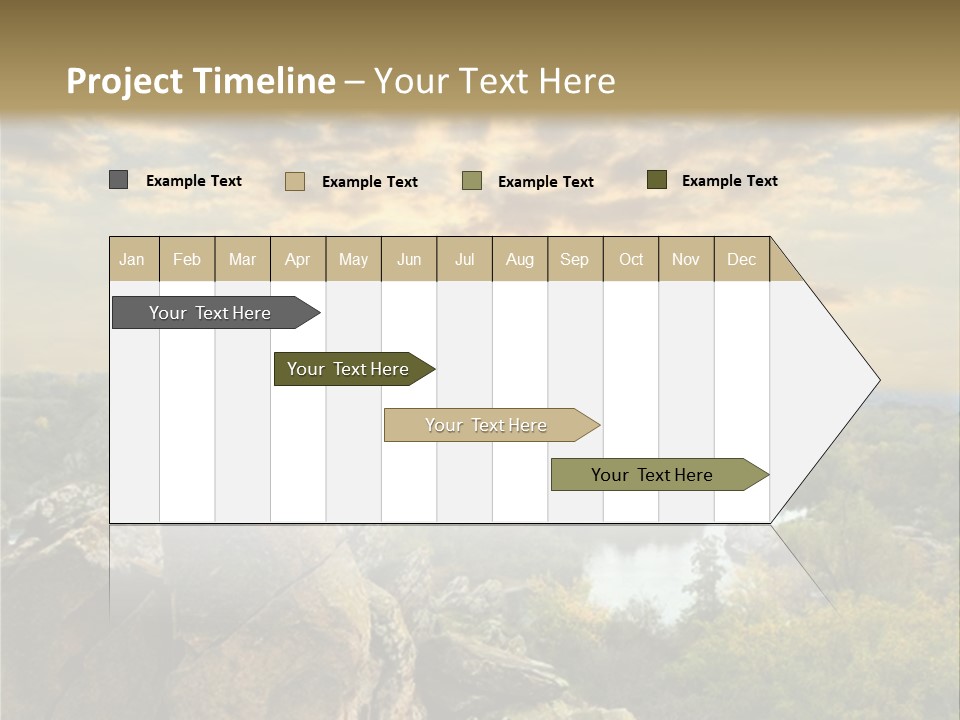 Project Timeline – Your Text Here

Example Text Example Text Example Text Example Text

| Jan | Feb | Mar | Apr | May | Jun | Jul | Aug | Sep | Oct | Nov | Dec |
|---|---|---|---|---|---|---|---|---|---|---|---|

Your Text Here

Your Text Here

Your Text Here

Your Text Here